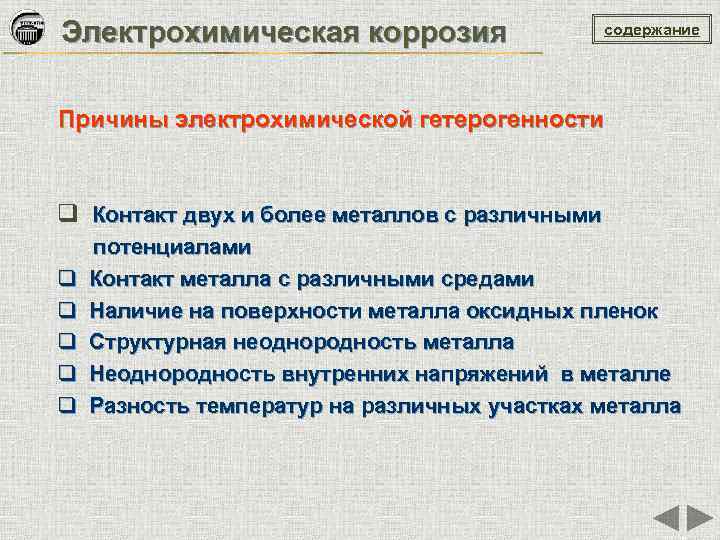 Электрохимическая коррозия

содержание

Причины электрохимической гетерогенности

❑ Контакт двух и более металлов с различными потенциалами
❑ Контакт металла с различными средами
❑ Наличие на поверхности металла оксидных пленок
❑ Структурная неоднородность металла
❑ Неоднородность внутренних напряжений в металле
❑ Разность температур на различных участках металла